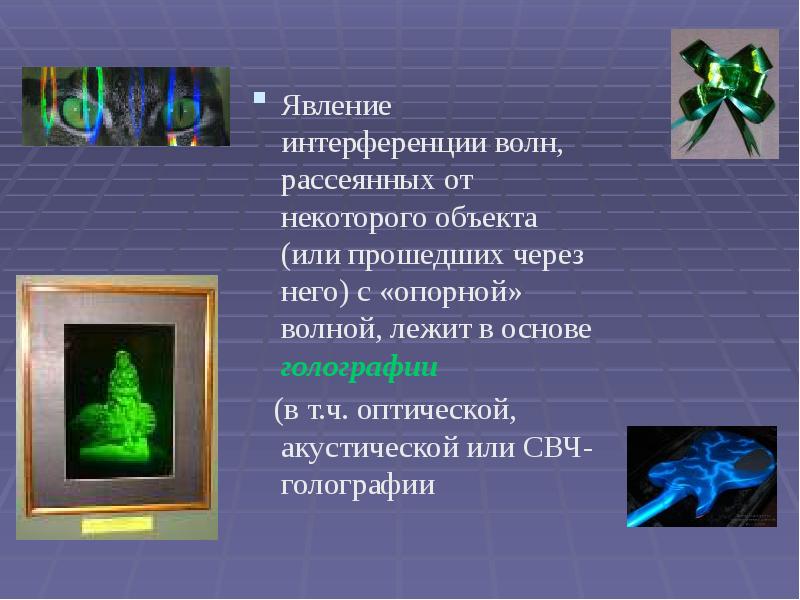 Явление интерференции волн, рассеянных от некоторого объекта (или прошедших через него) с «опорной» волной, лежит в основе голографии

(в т.ч. оптической, акустической или СВЧ-голографии